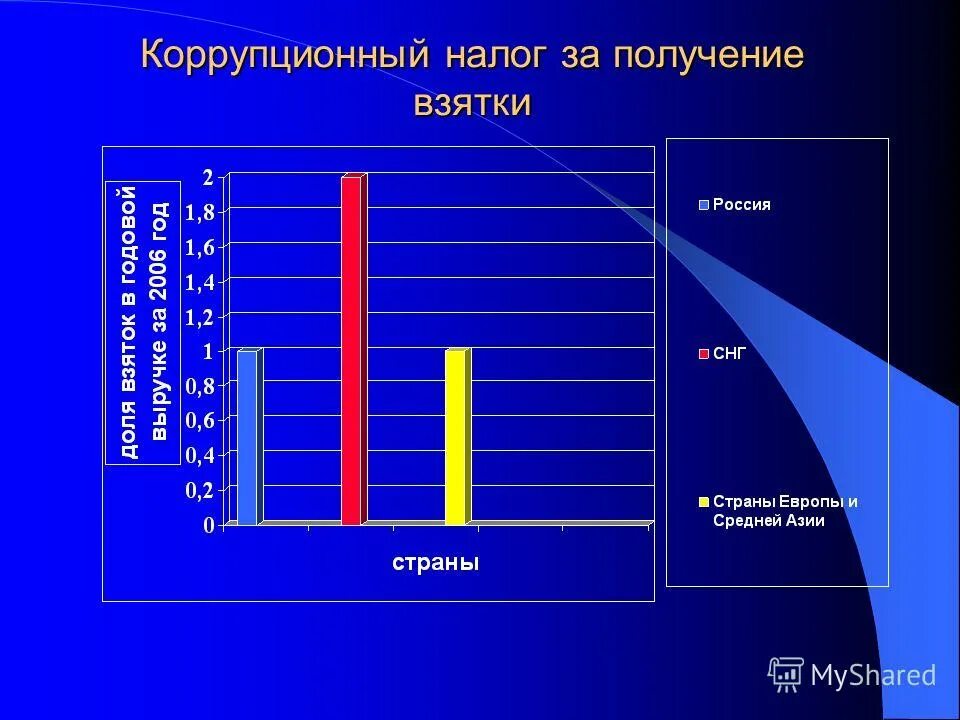 Коррупционный налог за получение взятки

доля взяток в годовой выручке за 2006 год

2
1,8
1,6
1,4
1,2
1
0,8
0,6
0,4
0,2
0

страны

Россия

СНГ

Страны Европы и Средней Азии

MyShared